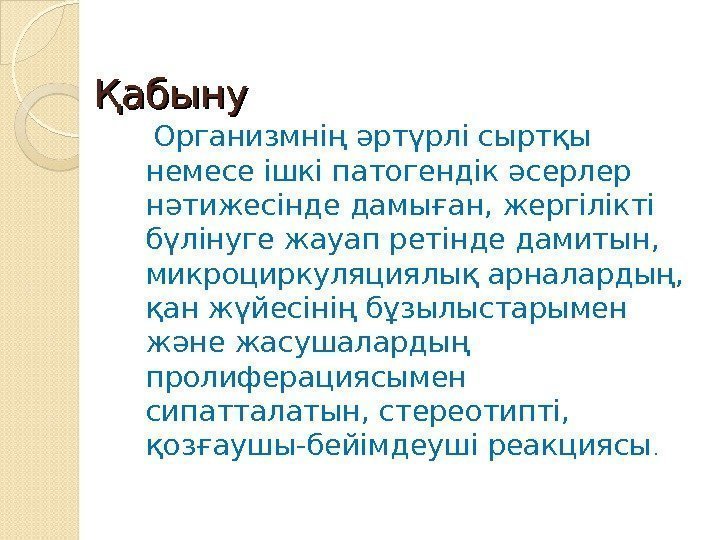 Қабыну

Организмнің әртүрлі сыртқы немесе ішкі патогендік әсерлер нәтижесінде дамыған, жергілікті бүлінуге жауап ретінде дамитын, микроциркуляциялық арналардың, қан жүйесінің бұзылыстарымен және жасушалардың пролиферациясымен сипатталатын, стереотипті, қозғаушы-бейімдеуші реакциясы.